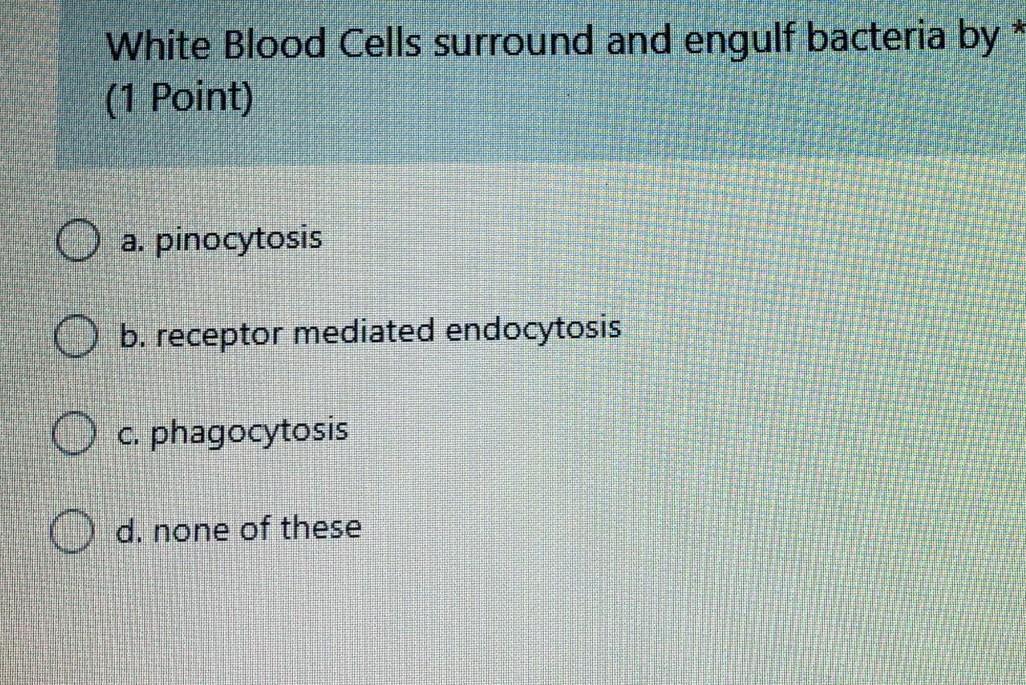 White Blood Cells surround and engulf bacteria by *
(1 Point)

a. pinocytosis

b. receptor mediated endocytosis

c. phagocytosis

d. none of these